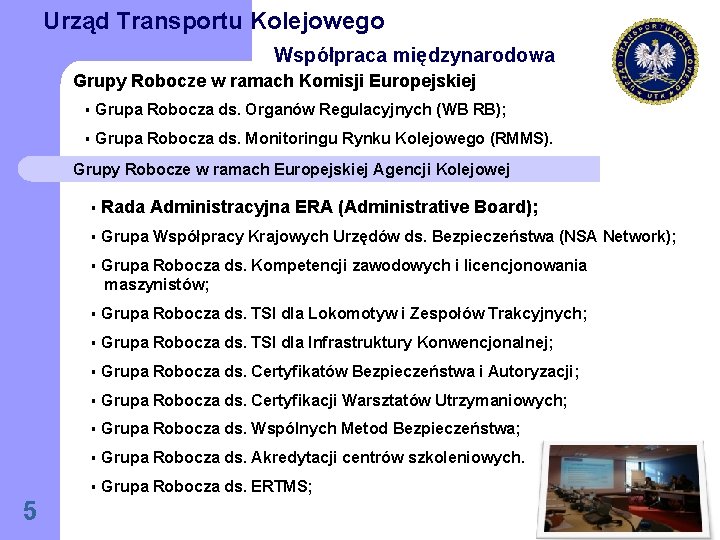 Urząd Transportu Kolejowego

URZĄD TRANSPORTU KOLEJOWEGO UTK

Współpraca międzynarodowa

Grupy Robocze w ramach Komisji Europejskiej

▪ Grupa Robocza ds. Organów Regulacyjnych (WB RB);

▪ Grupa Robocza ds. Monitoringu Rynku Kolejowego (RMMS).

Grupy Robocze w ramach Europejskiej Agencji Kolejowej

▪ Rada Administracyjna ERA (Administrative Board);

▪ Grupa Współpracy Krajowych Urzędów ds. Bezpieczeństwa (NSA Network);

▪ Grupa Robocza ds. Kompetencji zawodowych i licencjonowania maszynistów;

▪ Grupa Robocza ds. TSI dla Lokomotyw i Zespołów Trakcyjnych;

▪ Grupa Robocza ds. TSI dla Infrastruktury Konwencjonalnej;

▪ Grupa Robocza ds. Certyfikatów Bezpieczeństwa i Autoryzacji;

▪ Grupa Robocza ds. Certyfikacji Warsztatów Utrzymaniowych;

▪ Grupa Robocza ds. Wspólnych Metod Bezpieczeństwa;

▪ Grupa Robocza ds. Akredytacji centrów szkoleniowych.

▪ Grupa Robocza ds. ERTMS;

5